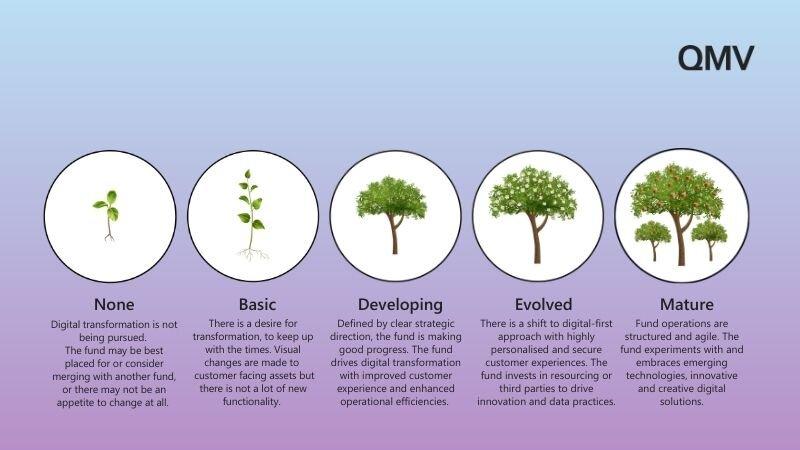 QMV

None
Digital transformation is not being pursued.
The fund may be best placed for or consider merging with another fund, or there may not be an appetite to change at all.

Basic
There is a desire for transformation, to keep up with the times. Visual changes are made to customer facing assets but there is not a lot of new functionality.

Developing
Defined by clear strategic direction, the fund is making good progress. The fund drives digital transformation with improved customer experience and enhanced operational efficiencies.

Evolved
There is a shift to digital-first approach with highly personalised and secure customer experiences. The fund invests in resourcing or third parties to drive innovation and data practices.

Mature
Fund operations are structured and agile. The fund experiments with and embraces emerging technologies, innovative and creative digital solutions.